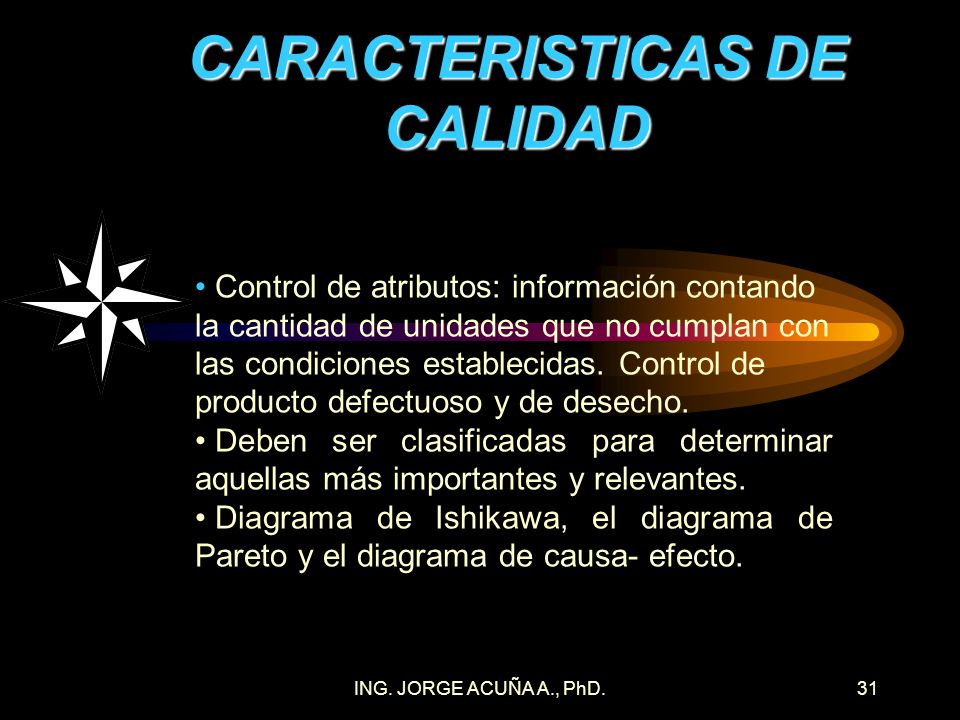 CARACTERISTICAS DE CALIDAD

• Control de atributos: información contando la cantidad de unidades que no cumplan con las condiciones establecidas. Control de producto defectuoso y de desecho.
• Deben ser clasificadas para determinar aquellas más importantes y relevantes.
• Diagrama de Ishikawa, el diagrama de Pareto y el diagrama de causa- efecto.

ING. JORGE ACUÑA A., PhD.

31